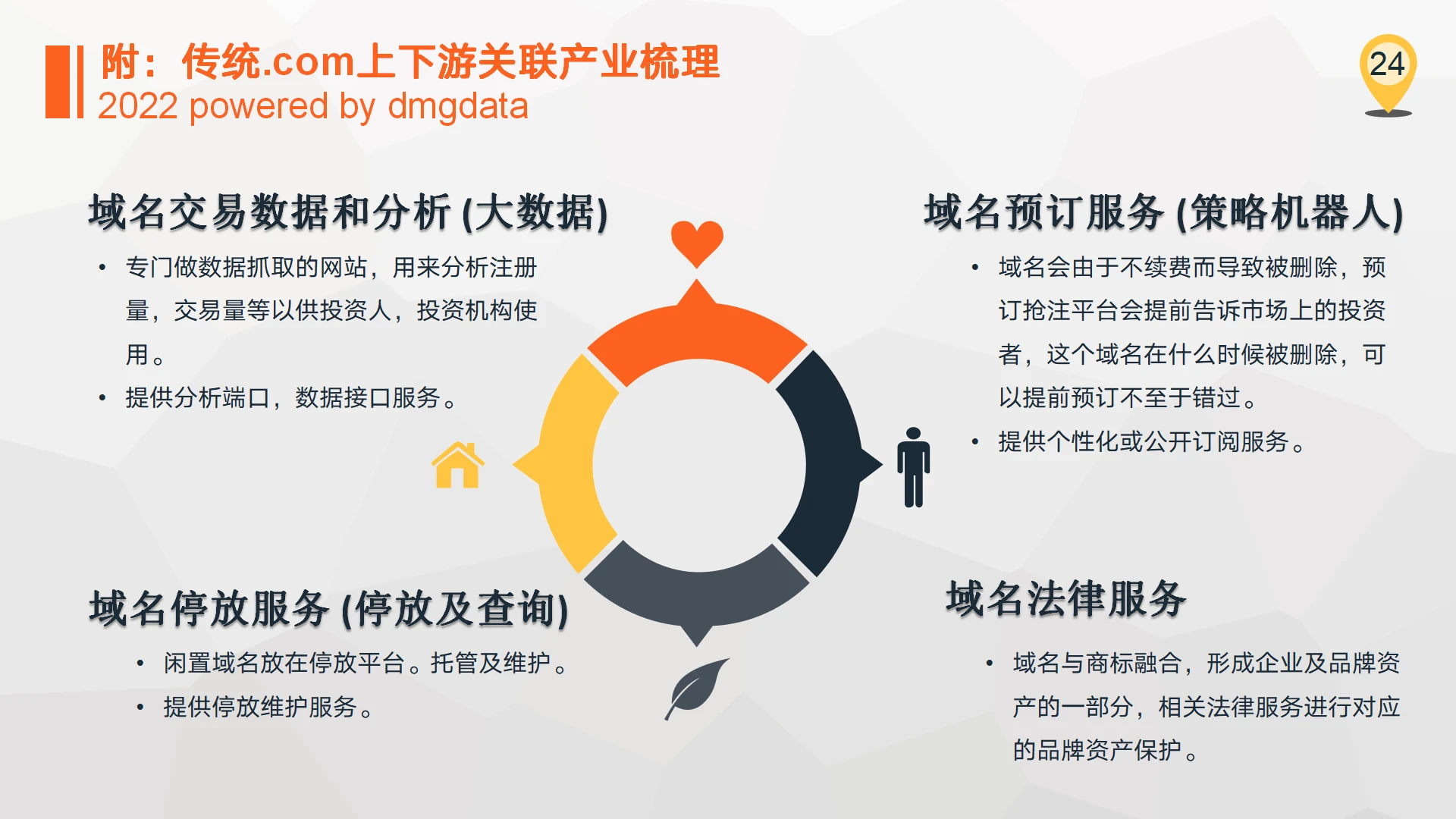 附：传统.com上下游关联产业梳理
2022 powered by dmgdata

24

域名交易数据和分析 (大数据)

• 专门做数据抓取的网站，用来分析注册量，交易量等以供投资人，投资机构使用。
• 提供分析端口，数据接口服务。

域名预订服务 (策略机器人)

• 域名会由于不续费而导致被删除，预订抢注平台会提前告诉市场上的投资者，这个域名在什么时候被删除，可以提前预订不至于错过。
• 提供个性化或公开订阅服务。

域名停放服务 (停放及查询)

• 闲置域名放在停放平台。托管及维护。
• 提供停放维护服务。

域名法律服务

• 域名与商标融合，形成企业及品牌资产的一部分，相关法律服务进行对应的品牌资产保护。